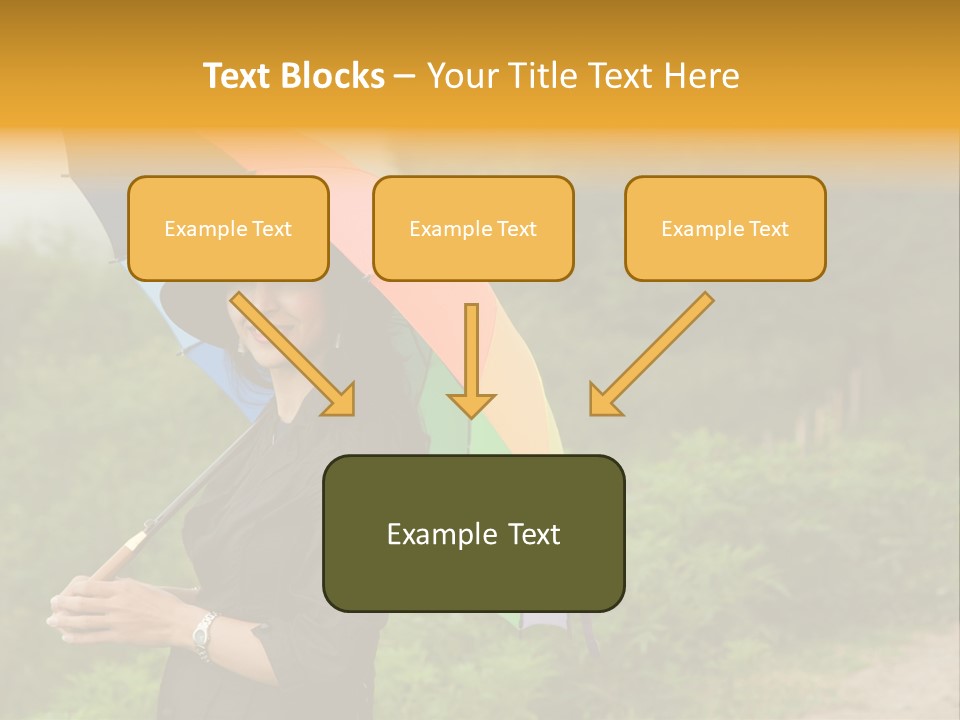 Text Blocks – Your Title Text Here

Example Text

Example Text

Example Text

Example Text